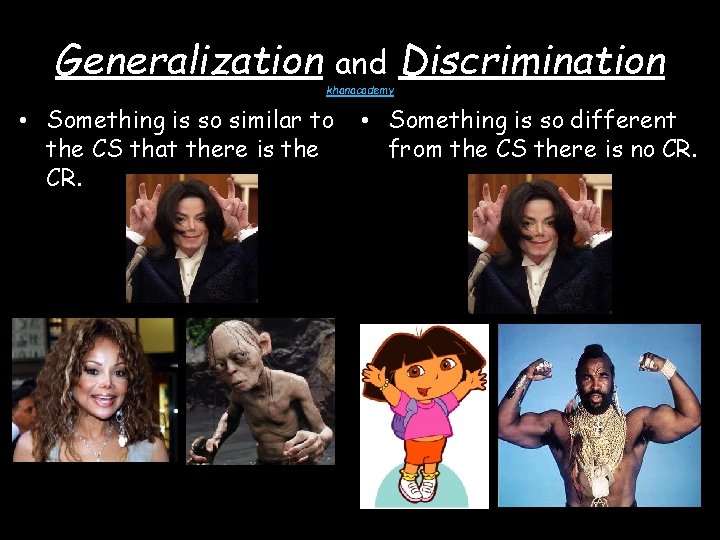 Generalization and Discrimination

khanacademy

• Something is so similar to the CS that there is the CR.

• Something is so different from the CS there is no CR.